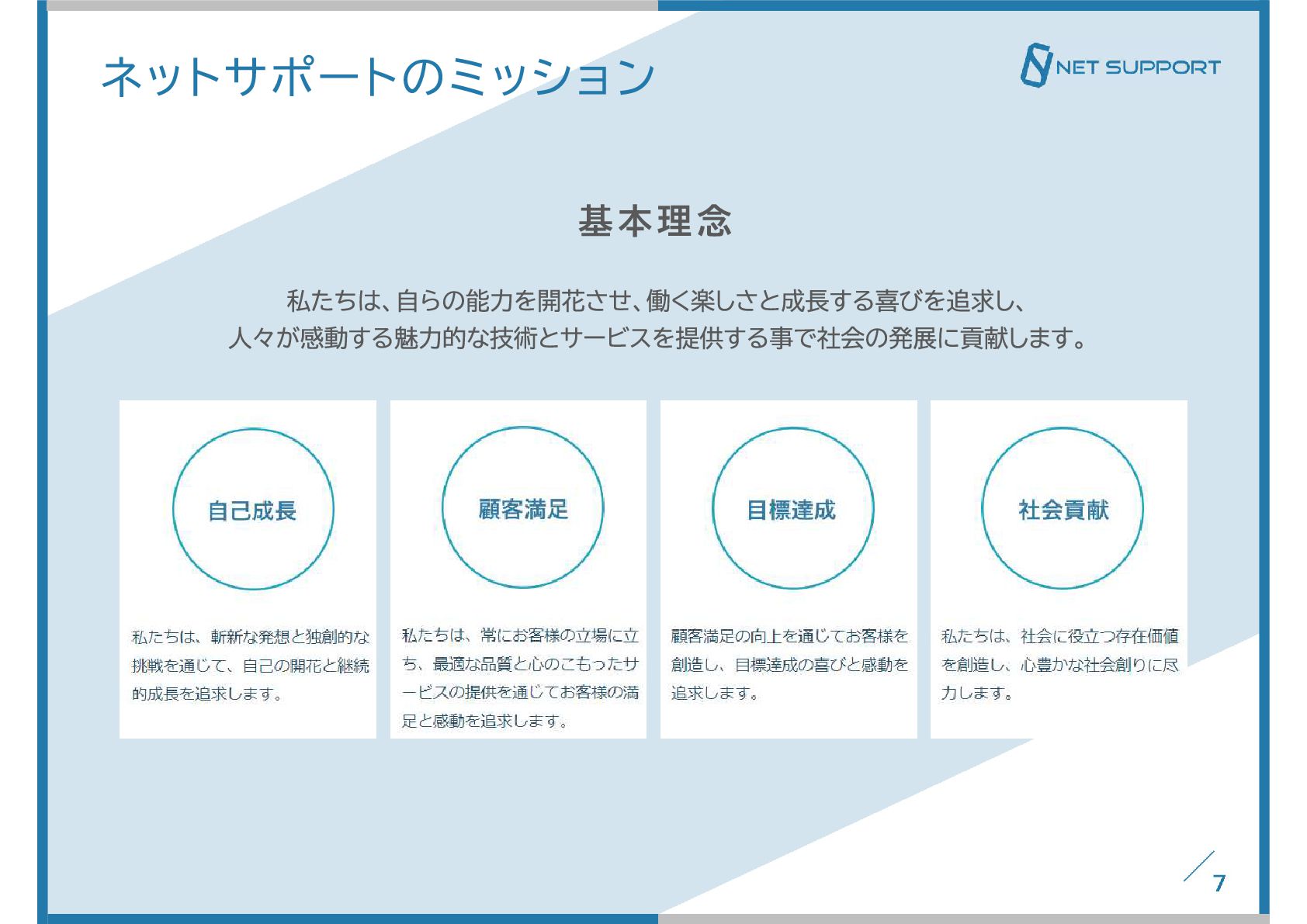 ネットサポートのミッション

NET SUPPORT

基本理念

私たちは、自らの能力を開花させ、働く楽しさと成長する喜びを追求し、
人々が感動する魅力的な技術とサービスを提供する事で社会の発展に貢献します。

自己成長

私たちは、斬新な発想と独創的な挑戦を通じて、自己の開花と継続的成長を追求します。

顧客満足

私たちは、常にお客様の立場に立ち、最適な品質と心のこもったサービスの提供を通じてお客様の満足と感動を追求します。

目標達成

顧客満足の向上を通じてお客様を創造し、目標達成の喜びと感動を追求します。

社会貢献

私たちは、社会に役立つ存在価値を創造し、心豊かな社会創りに尽力します。

7